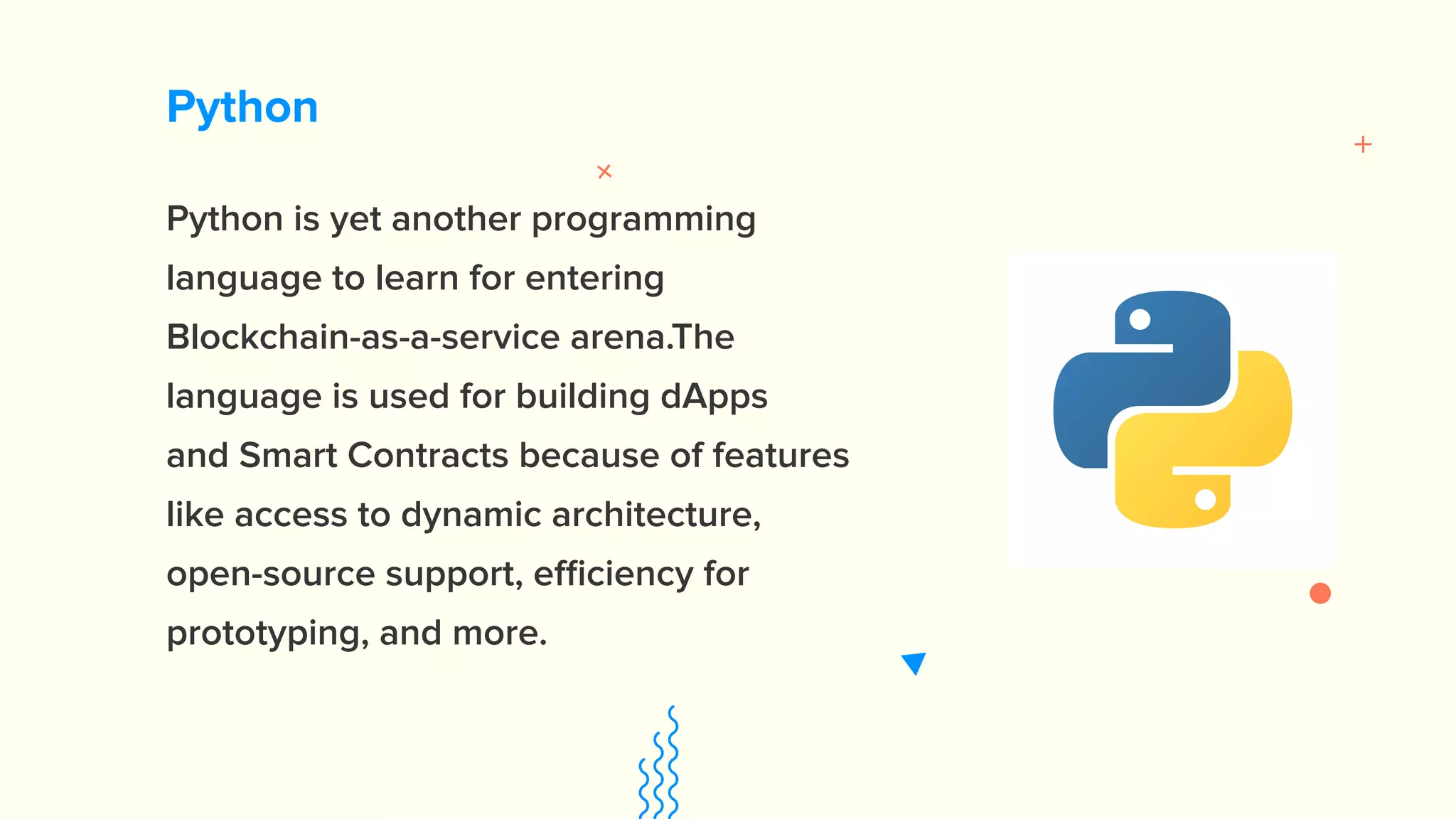 Python

Python is yet another programming language to learn for entering Blockchain-as-a-service arena.The language is used for building dApps and Smart Contracts because of features like access to dynamic architecture, open-source support, efficiency for prototyping, and more.